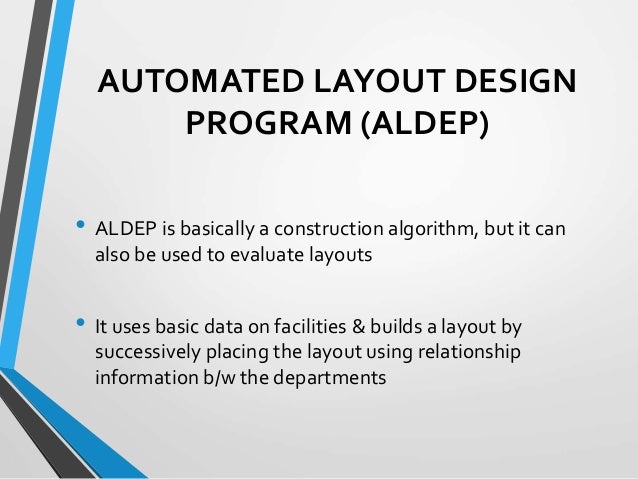 AUTOMATED LAYOUT DESIGN PROGRAM (ALDEP)

• ALDEP is basically a construction algorithm, but it can also be used to evaluate layouts

• It uses basic data on facilities & builds a layout by successively placing the layout using relationship information b/w the departments